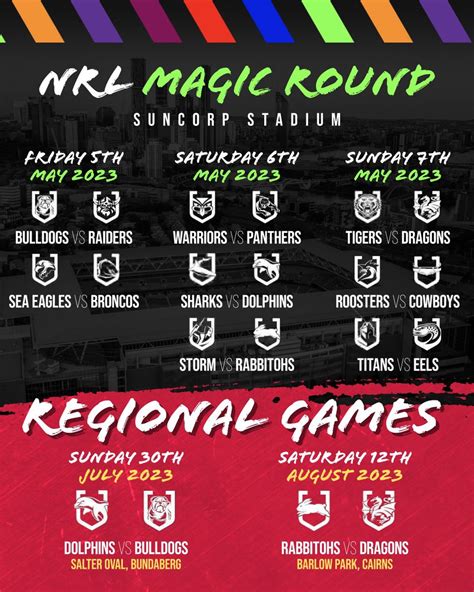 NRL MAGIC ROUND
SUNCORP STADIUM

FRIDAY 5TH
MAY 2023
BULLDOGS VS RAIDERS
SEA EAGLES VS BRONCOS

SATURDAY 6TH
MAY 2023
WARRIORS VS PANTHERS
SHARKS VS DOLPHINS
STORM VS RABBITOHS

SUNDAY 7TH
MAY 2023
TIGERS VS DRAGONS
ROOSTERS VS COWBOYS
TITANS VS EELS

REGIONAL GAMES

SUNDAY 30TH
JULY 2023
DOLPHINS VS BULLDOGS
SALTER OVAL, BUNDABERG

SATURDAY 12TH
AUGUST 2023
RABBITOHS VS DRAGONS
BARLOW PARK, CAIRNS